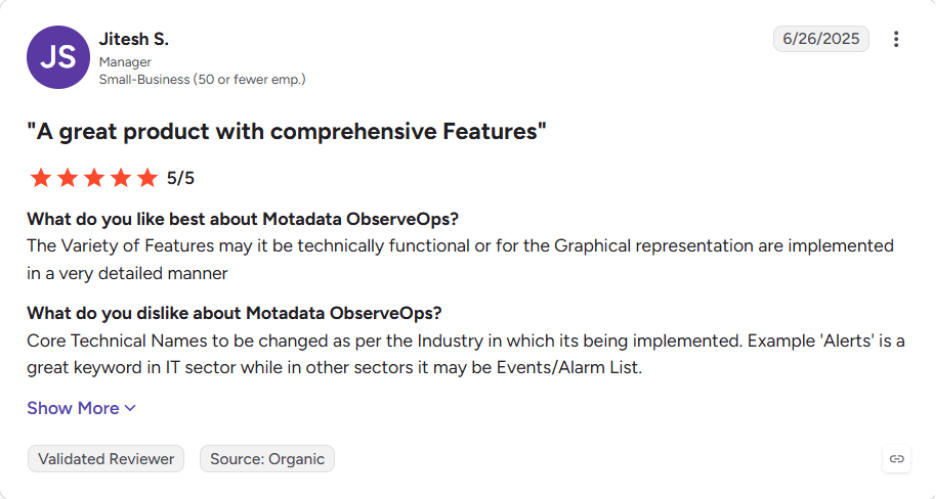 JS

Jitesh S.
Manager
Small-Business (50 or fewer emp.)

6/26/2025

"A great product with comprehensive Features"

5/5

What do you like best about Motadata ObserveOps?
The Variety of Features may it be technically functional or for the Graphical representation are implemented in a very detailed manner

What do you dislike about Motadata ObserveOps?
Core Technical Names to be changed as per the Industry in which its being implemented. Example 'Alerts' is a great keyword in IT sector while in other sectors it may be Events/Alarm List.

Show More

Validated Reviewer

Source: Organic